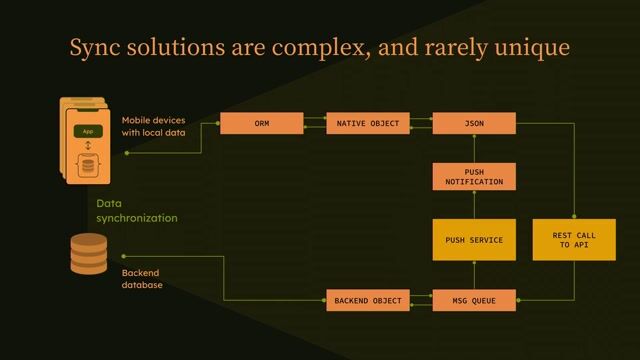 Sync solutions are complex, and rarely unique

App

Mobile devices with local data

Data synchronization

Backend database

ORM

NATIVE OBJECT

JSON

PUSH NOTIFICATION

PUSH SERVICE

REST CALL TO API

BACKEND OBJECT

MSG QUEUE